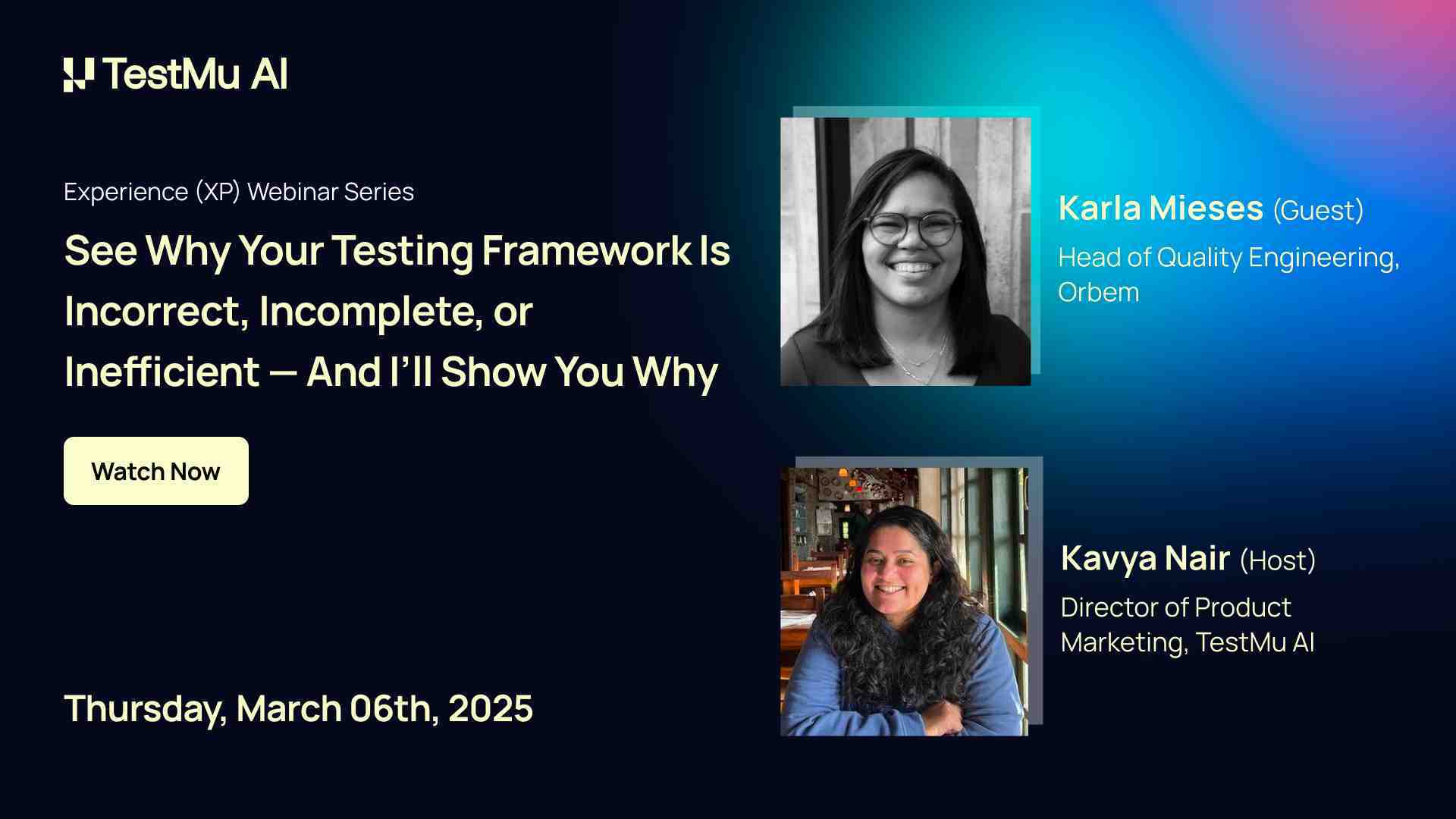 TestMu AI

Experience (XP) Webinar Series

See Why Your Testing Framework Is Incorrect, Incomplete, or Inefficient — And I'll Show You Why

Watch Now

Thursday, March 06th, 2025

Karla Mieses (Guest)

Head of Quality Engineering, Orbem

Kavya Nair (Host)

Director of Product Marketing, TestMu AI